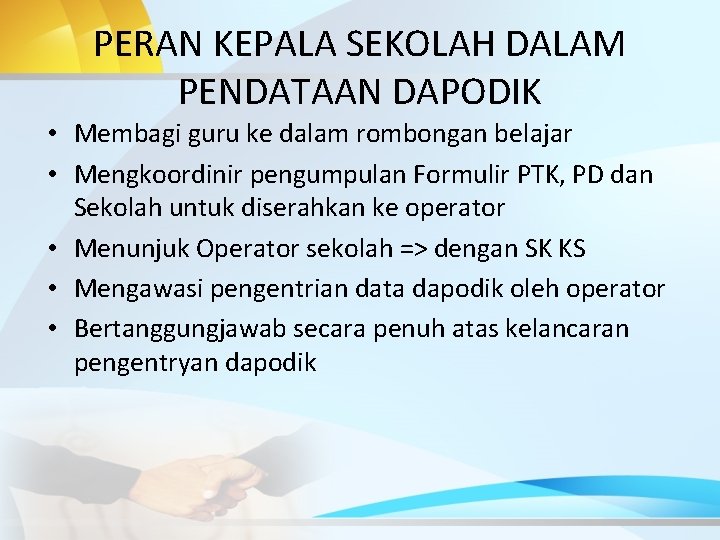 PERAN KEPALA SEKOLAH DALAM PENDATAAN DAPODIK

• Membagi guru ke dalam rombongan belajar
• Mengkoordinir pengumpulan Formulir PTK, PD dan Sekolah untuk diserahkan ke operator
• Menunjuk Operator sekolah => dengan SK KS
• Mengawasi pengentrian data dapodik oleh operator
• Bertanggungjawab secara penuh atas kelancaran pengentryan dapodik